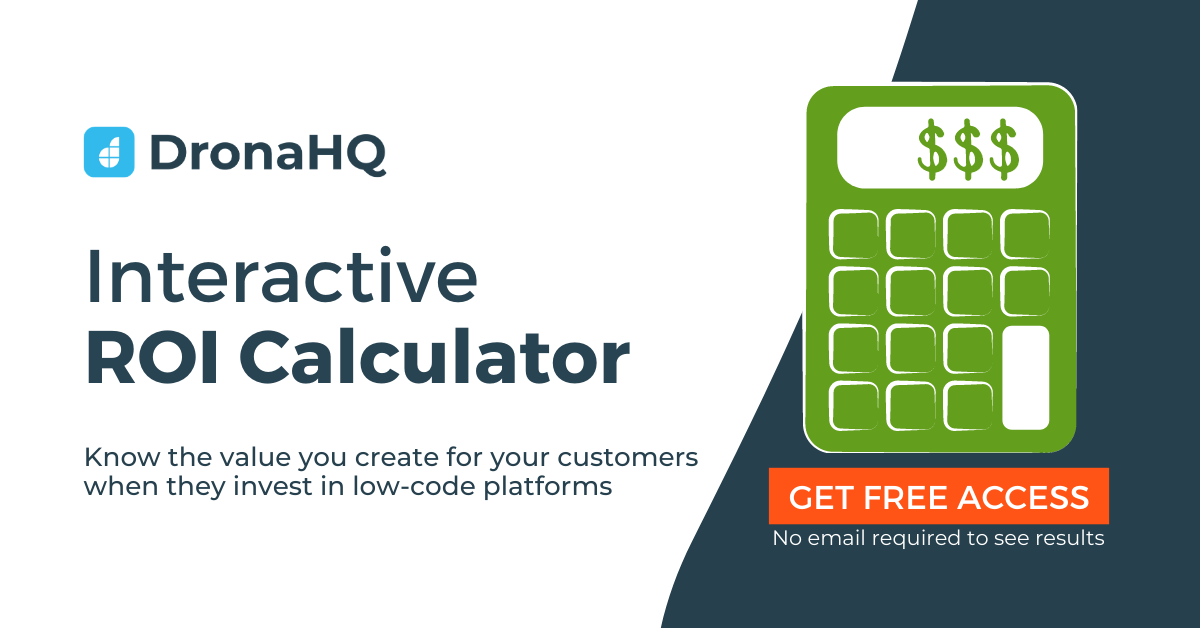 DronaHQ

Interactive
ROI Calculator

Know the value you create for your customers when they invest in low-code platforms

$$$

GET FREE ACCESS
No email required to see results